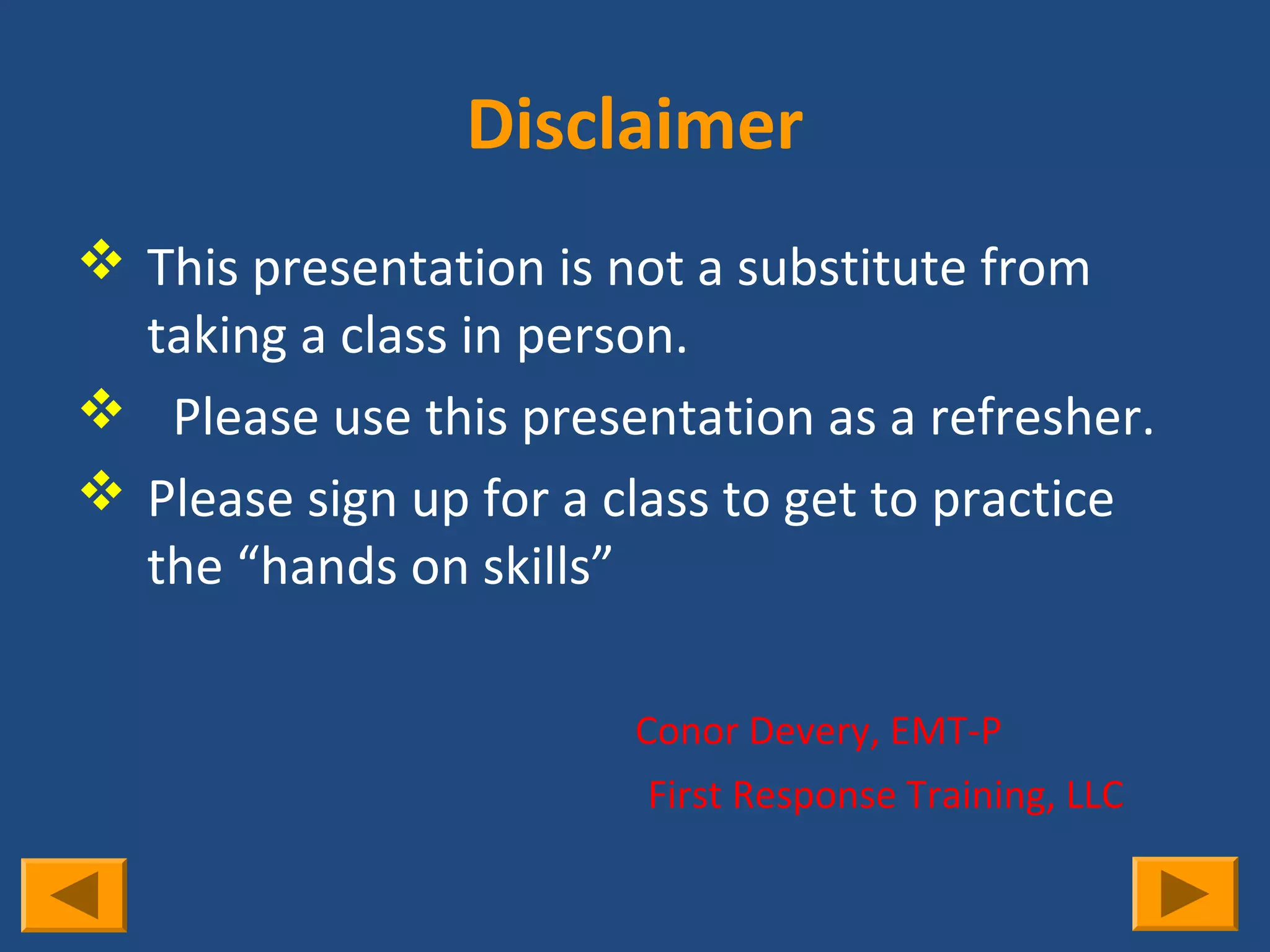 Disclaimer

❖ This presentation is not a substitute from taking a class in person.

❖ Please use this presentation as a refresher.

❖ Please sign up for a class to get to practice the “hands on skills”

Conor Devery, EMT-P

First Response Training, LLC